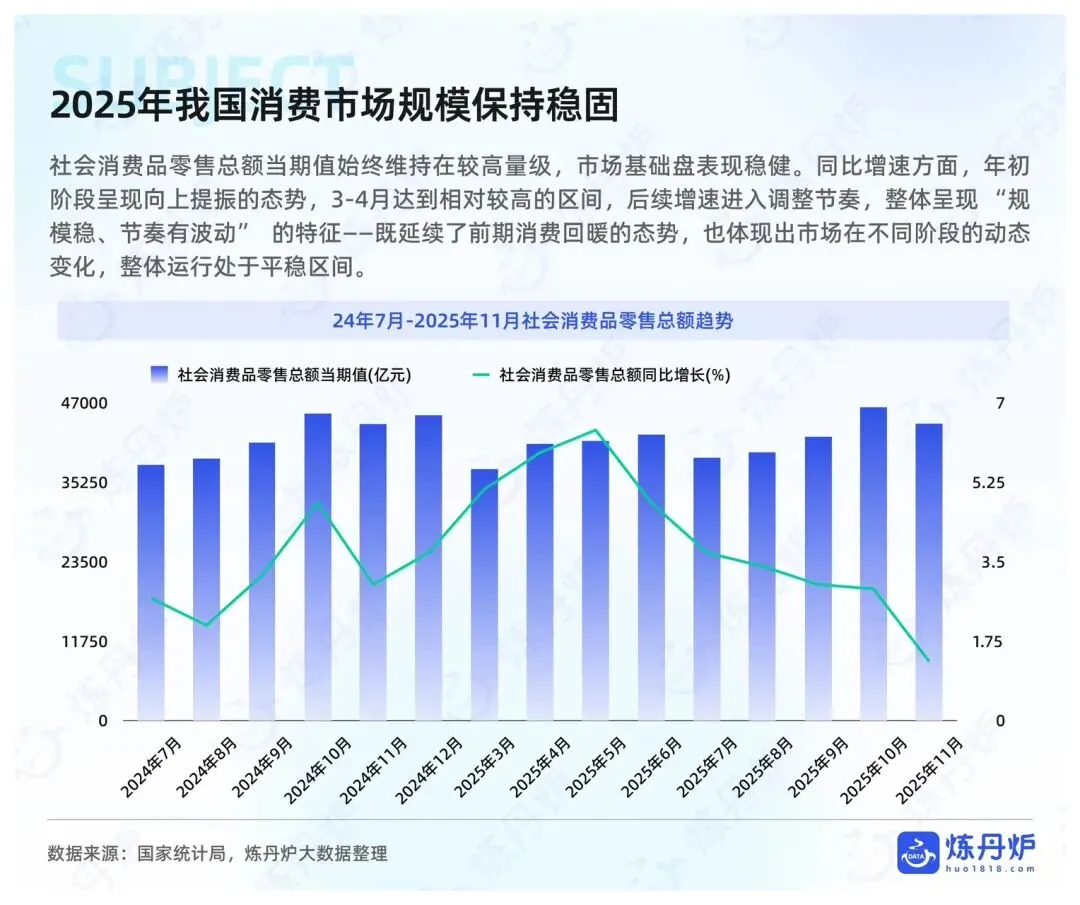 SUBJECT

2025年我国消费市场规模保持稳固

社会消费品零售总额当期值始终维持在较高量级，市场基础盘表现稳健。同比增速方面，年初阶段呈现向上提振的态势，3-4月达到相对较高的区间，后续增速进入调整节奏，整体呈现 “规模稳、节奏有波动” 的特征——既延续了前期消费回暖的态势，也体现出市场在不同阶段的动态变化，整体运行处于平稳区间。

24年7月-2025年11月社会消费品零售总额趋势

社会消费品零售总额当期值(亿元)
社会消费品零售总额同比增长(%)

47000
35250
23500
11750
0

7
5.25
3.5
1.75
0

2024年7月
2024年8月
2024年9月
2024年10月
2024年11月
2024年12月
2025年3月
2025年4月
2025年5月
2025年6月
2025年7月
2025年8月
2025年9月
2025年10月
2025年11月

数据来源：国家统计局，炼丹炉大数据整理

DATA 炼丹炉
huo1818.com